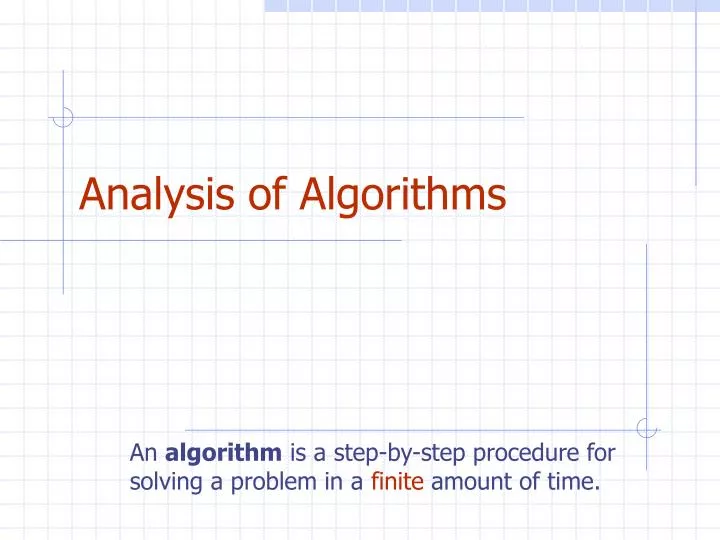 Analysis of Algorithms

An algorithm is a step-by-step procedure for solving a problem in a finite amount of time.